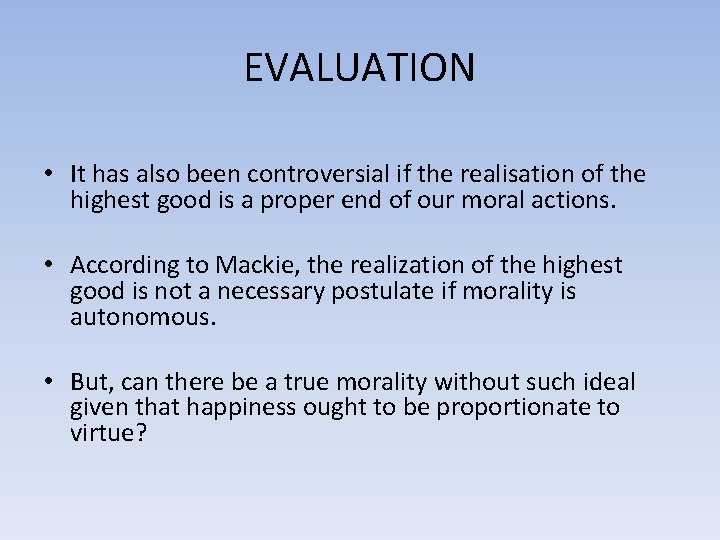 EVALUATION

• It has also been controversial if the realisation of the highest good is a proper end of our moral actions.

• According to Mackie, the realization of the highest good is not a necessary postulate if morality is autonomous.

• But, can there be a true morality without such ideal given that happiness ought to be proportionate to virtue?